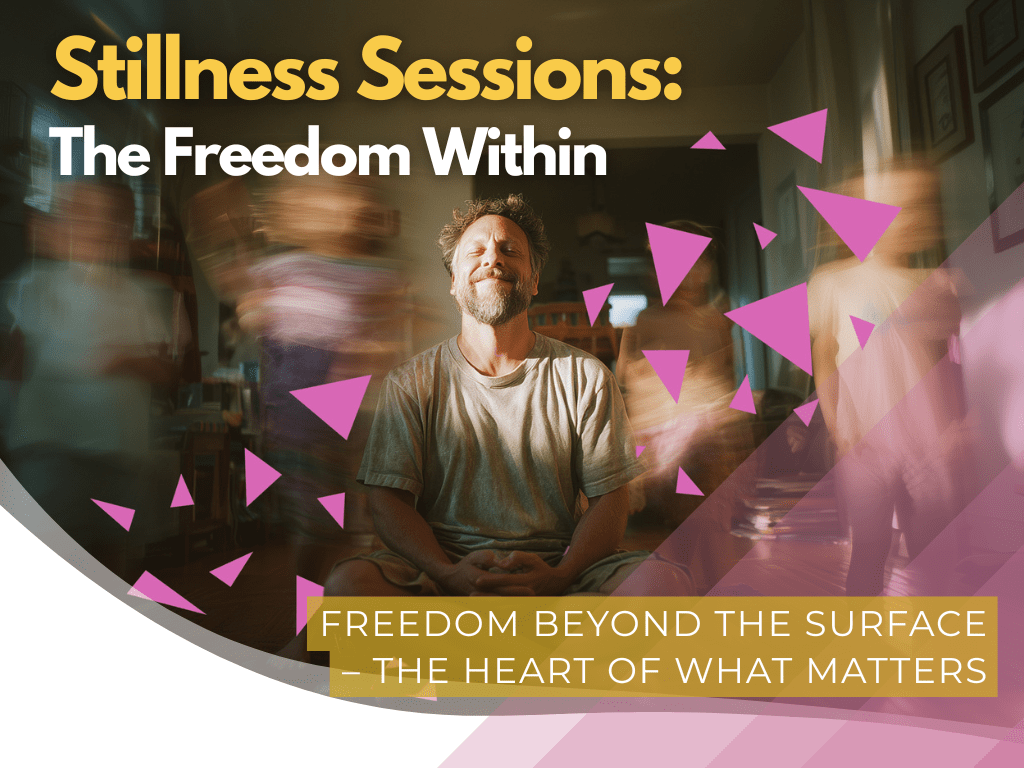 Stillness Sessions:
The Freedom Within

FREEDOM BEYOND THE SURFACE – THE HEART OF WHAT MATTERS